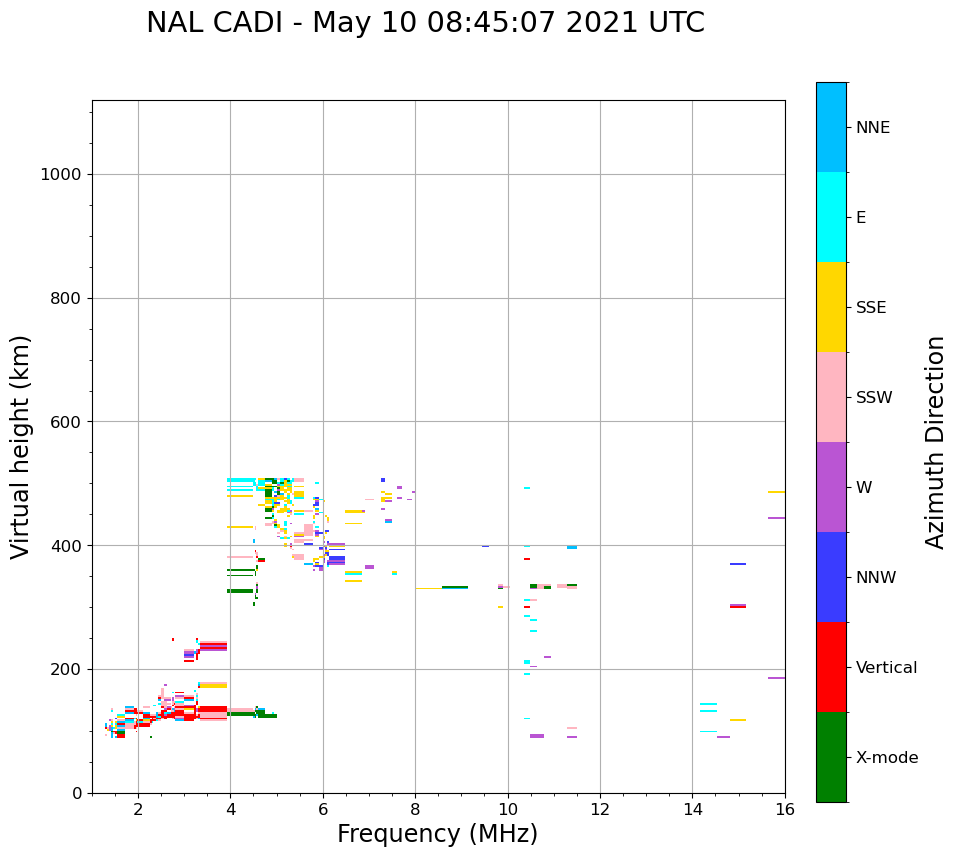 NAL CADI - May 10 08:45:07 2021 UTC

Virtual height (km)

1000
800
600
400
200
0

2
4
6
8
10
12
14
16

Frequency (MHz)

NNE
E
SSE
SSW
W
NNW
Vertical
X-mode

Azimuth Direction